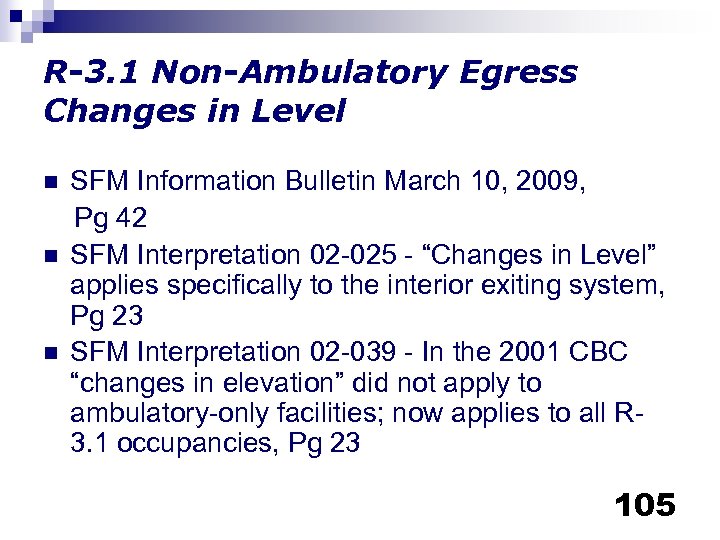 R-3.1 Non-Ambulatory Egress Changes in Level

■ SFM Information Bulletin March 10, 2009, Pg 42
■ SFM Interpretation 02-025 - “Changes in Level” applies specifically to the interior exiting system, Pg 23
■ SFM Interpretation 02-039 - In the 2001 CBC “changes in elevation” did not apply to ambulatory-only facilities; now applies to all R-3.1 occupancies, Pg 23

105